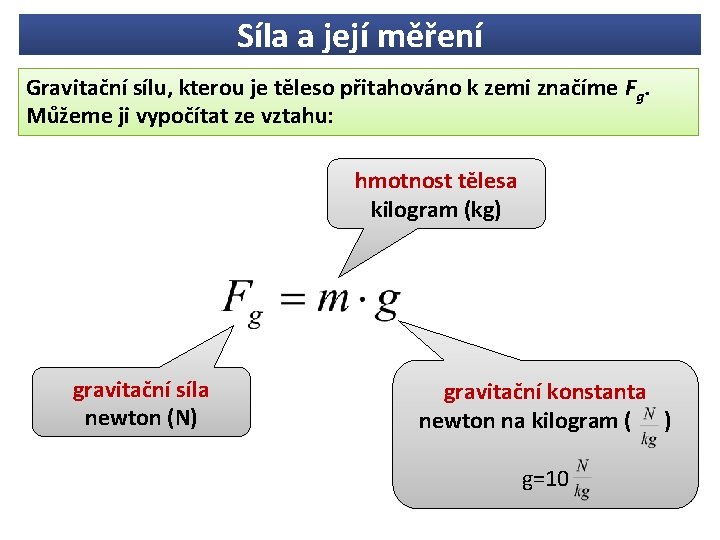 Síla a její měření

Gravitační sílu, kterou je těleso přitahováno k zemi značíme $F_g$. Můžeme ji vypočítat ze vztahu:

hmotnost tělesa
kilogram (kg)

$F_g = m \cdot g$

gravitační síla
newton (N)

gravitační konstanta
newton na kilogram ( $\frac{N}{kg}$ )

g=10 $\frac{N}{kg}$